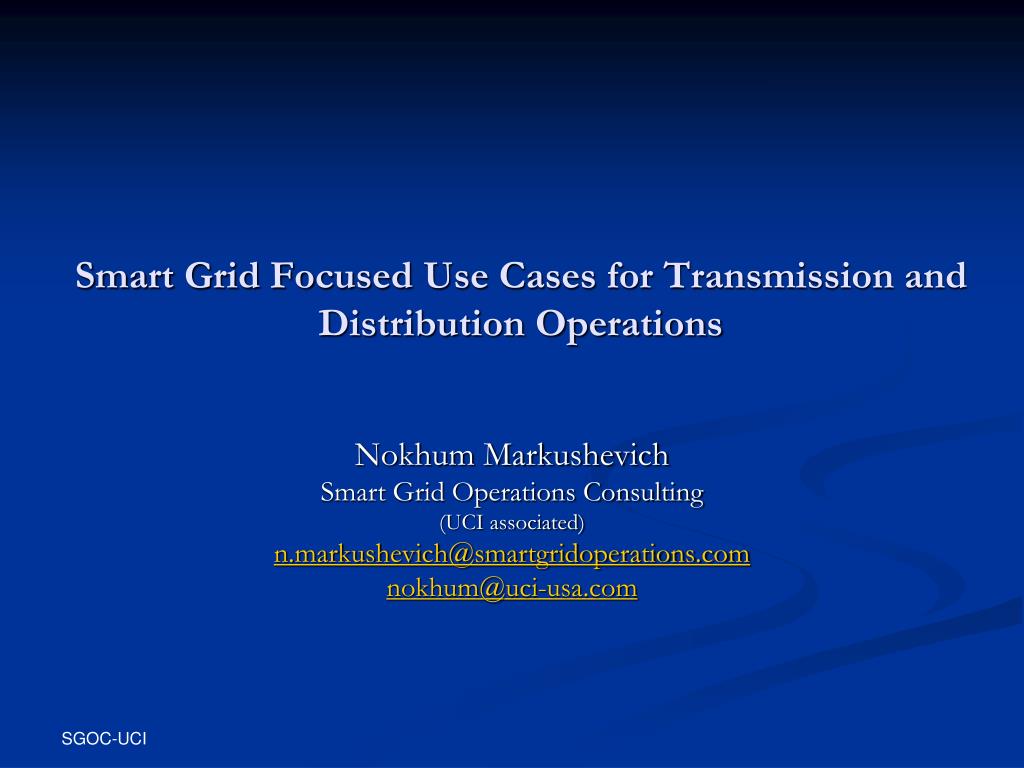 Smart Grid Focused Use Cases for Transmission and Distribution Operations

Nokhum Markushevich
Smart Grid Operations Consulting
(UCI associated)
n.markushevich@smartgridoperations.com
nokhum@uci-usa.com

SGOC-UCI